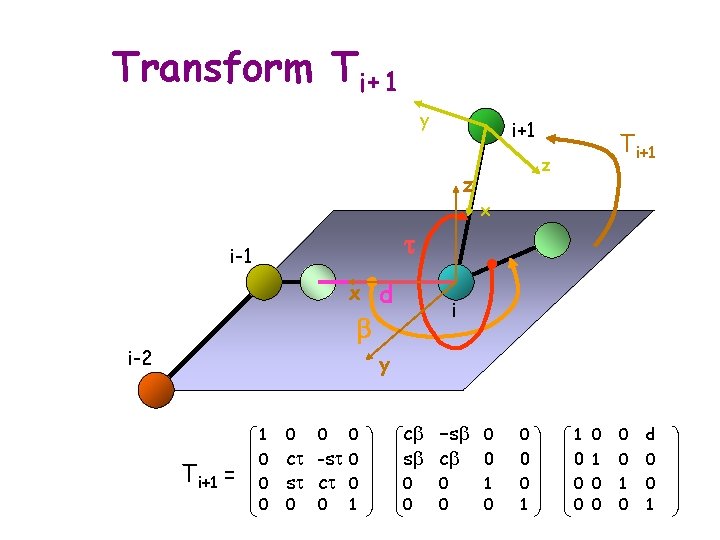 Transform $T_{i+1}$

y
i+1
$T_{i+1}$
z
z
x
$\tau$
i-1
x
d
i
$\beta$
y
i-2

$T_{i+1} = \begin{pmatrix} 1 & 0 & 0 & 0 \\ 0 & c\tau & -s\tau & 0 \\ 0 & s\tau & c\tau & 0 \\ 0 & 0 & 0 & 1 \end{pmatrix} \begin{pmatrix} c\beta & -s\beta & 0 & 0 \\ s\beta & c\beta & 0 & 0 \\ 0 & 0 & 1 & 0 \\ 0 & 0 & 0 & 1 \end{pmatrix} \begin{pmatrix} 1 & 0 & 0 & d \\ 0 & 1 & 0 & 0 \\ 0 & 0 & 1 & 0 \\ 0 & 0 & 0 & 1 \end{pmatrix}$